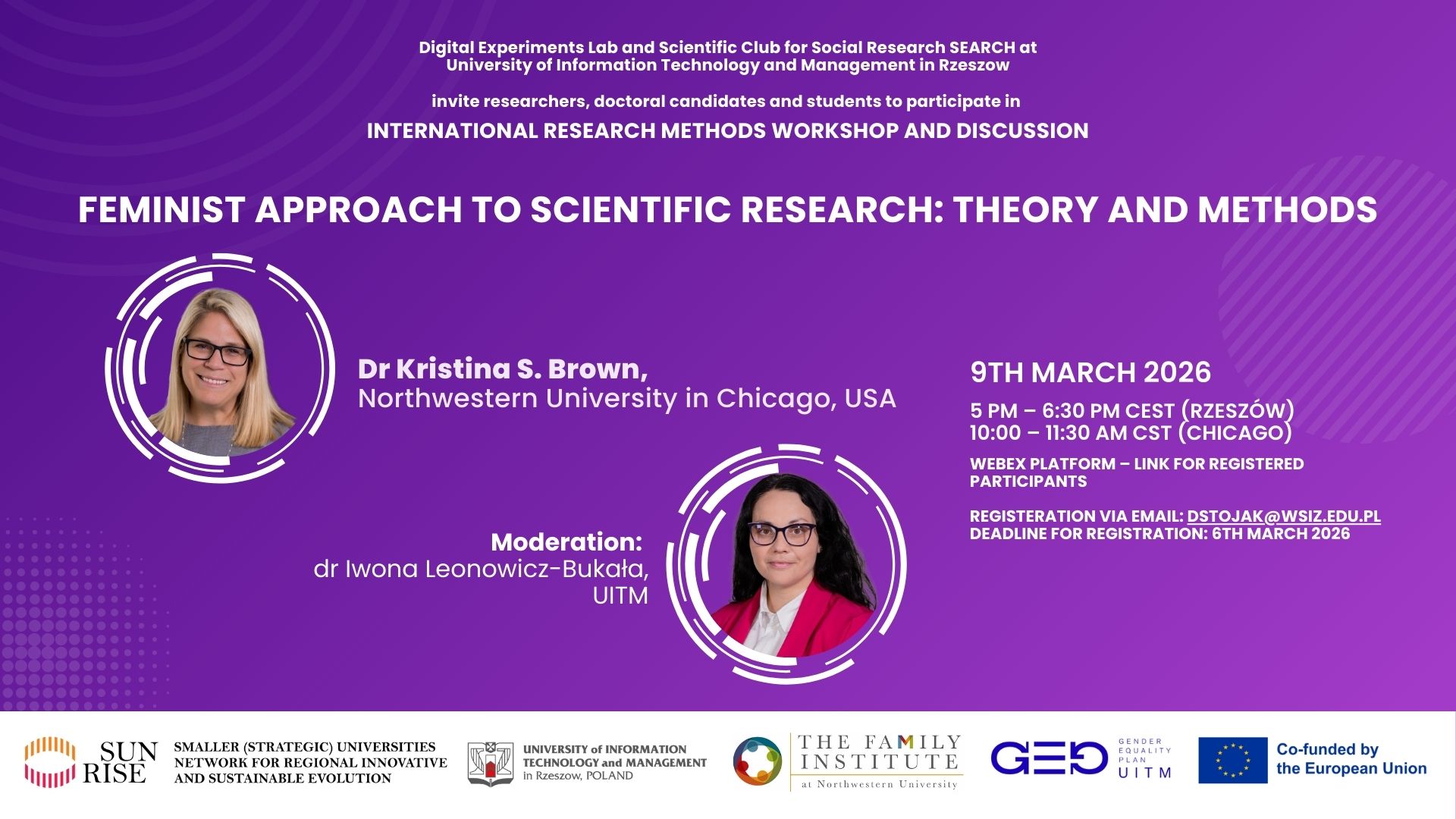 Digital Experiments Lab and Scientific Club for Social Research SEARCH at University of Information Technology and Management in Rzeszow

invite researchers, doctoral candidates and students to participate in

INTERNATIONAL RESEARCH METHODS WORKSHOP AND DISCUSSION

FEMINIST APPROACH TO SCIENTIFIC RESEARCH: THEORY AND METHODS

Dr Kristina S. Brown,
Northwestern University in Chicago, USA

Moderation:
dr Iwona Leonowicz-Bukała,
UITM

9TH MARCH 2026

5 PM – 6:30 PM CEST (RZESZÓW)
10:00 – 11:30 AM CST (CHICAGO)

WEBEX PLATFORM – LINK FOR REGISTERED PARTICIPANTS

REGISTERATION VIA EMAIL: DSTOJAK@WSIZ.EDU.PL
DEADLINE FOR REGISTRATION: 6TH MARCH 2026

SUN RISE SMALLER (STRATEGIC) UNIVERSITIES NETWORK FOR REGIONAL INNOVATIVE AND SUSTAINABLE EVOLUTION

UNIVERSITY of INFORMATION TECHNOLOGY and MANAGEMENT in Rzeszow, POLAND

THE FAMILY INSTITUTE at Northwestern University

GEP GENDER EQUALITY PLAN UITM

Co-funded by the European Union